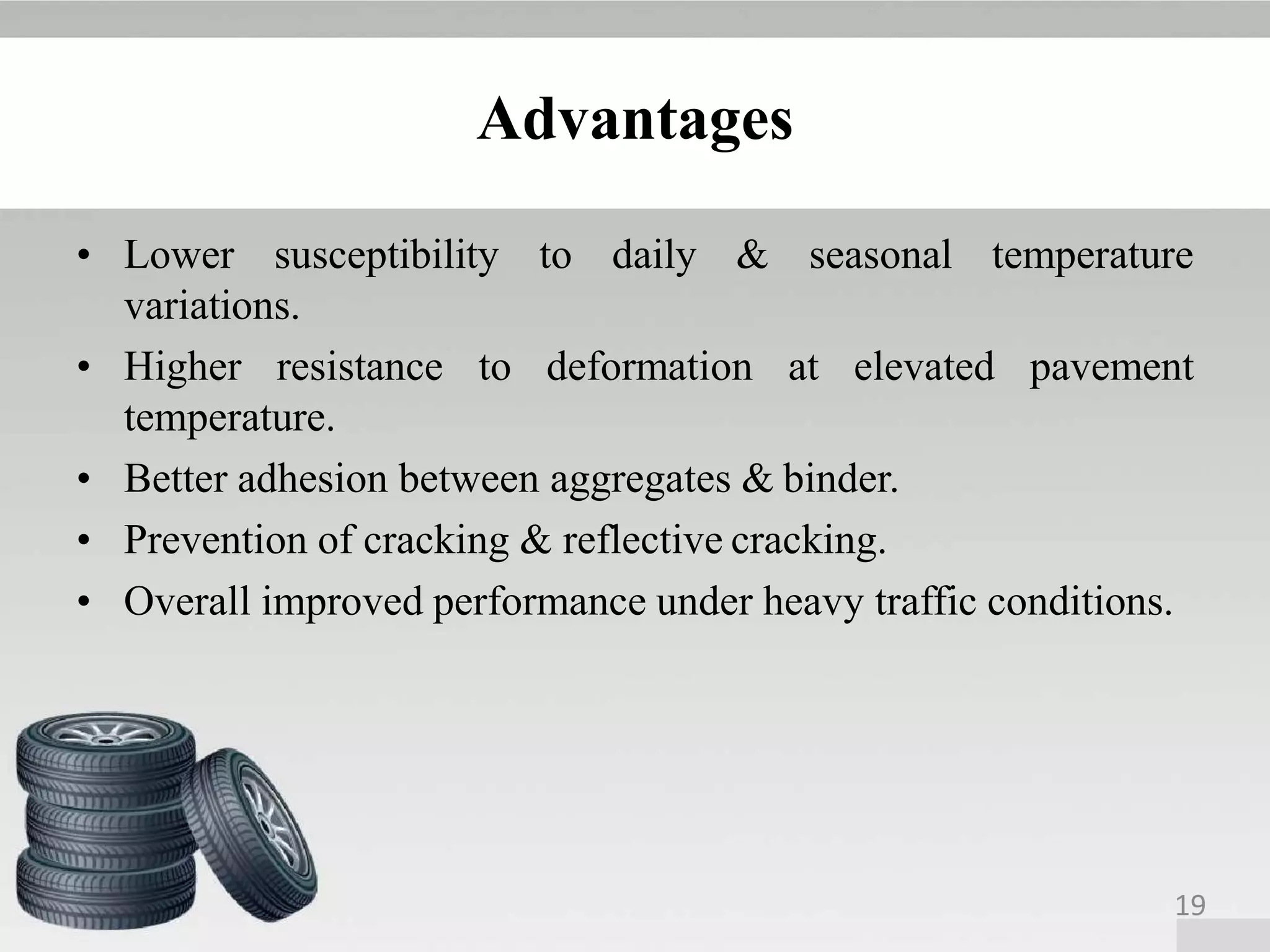 Advantages

• Lower susceptibility to daily & seasonal temperature variations.
• Higher resistance to deformation at elevated pavement temperature.
• Better adhesion between aggregates & binder.
• Prevention of cracking & reflective cracking.
• Overall improved performance under heavy traffic conditions.

19